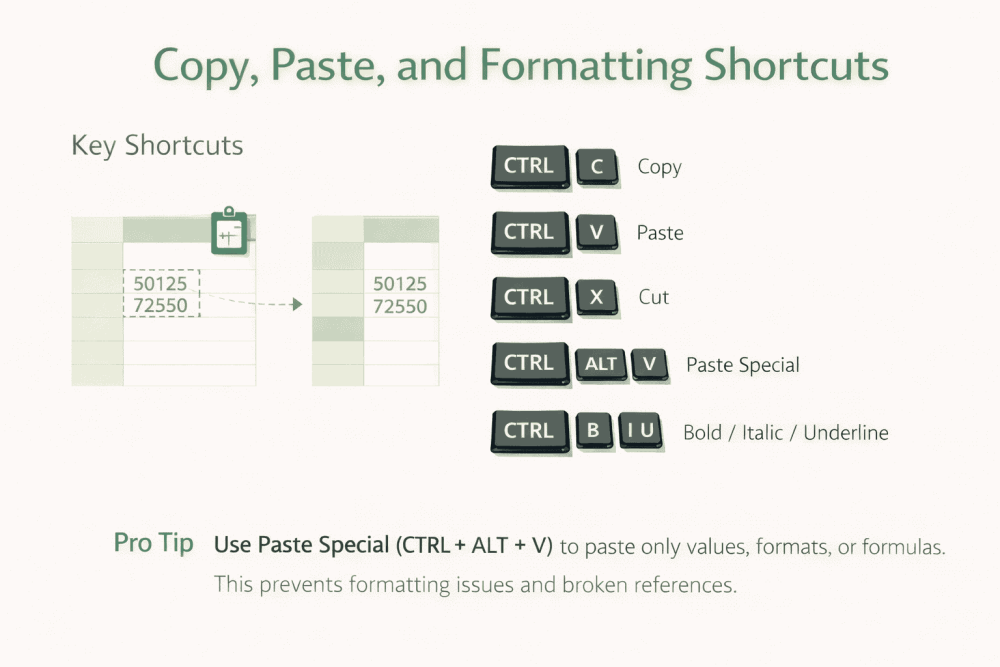 Copy, Paste, and Formatting Shortcuts

Key Shortcuts

50125
72550

50125
72550

CTRL C Copy

CTRL V Paste

CTRL X Cut

CTRL ALT V Paste Special

CTRL B I U Bold / Italic / Underline

Pro Tip Use Paste Special (CTRL + ALT + V) to paste only values, formats, or formulas.

This prevents formatting issues and broken references.